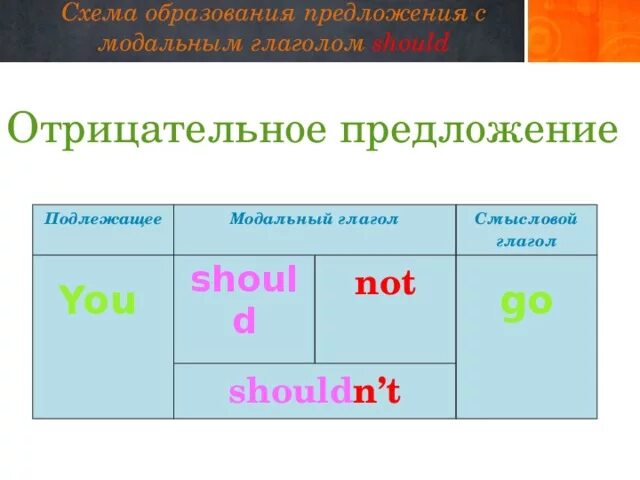 Схема образования предложения с модальным глаголом should

Отрицательное предложение

| Подлежащее | Модальный глагол | | Смысловой глагол |
|---|---|---|---|
| You | should | not | go |
| | shouldn't | | |